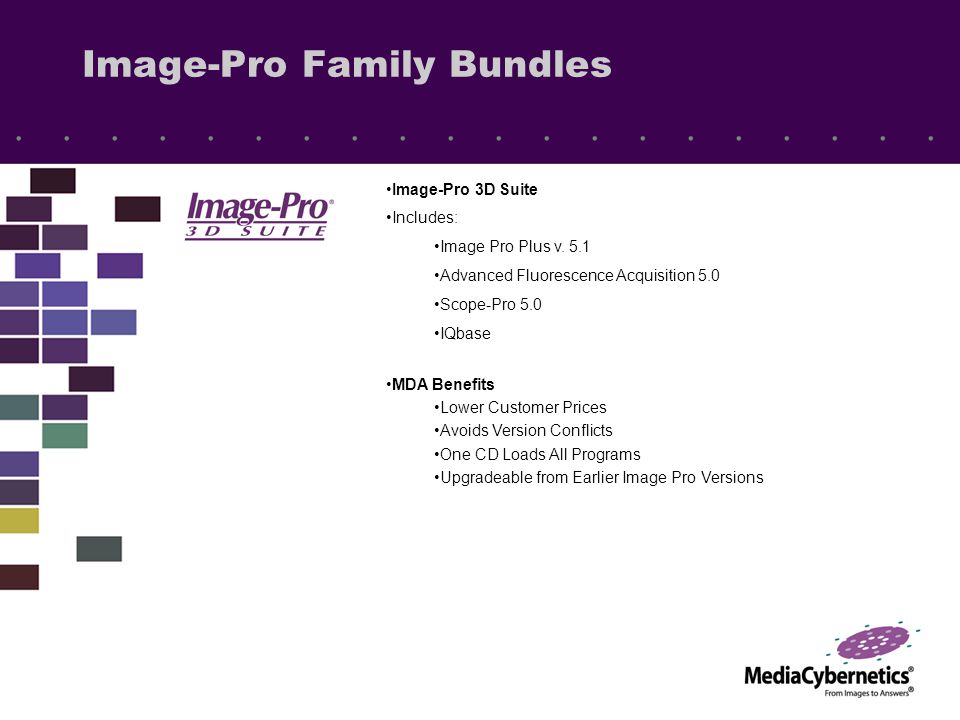 Image-Pro Family Bundles

Image-Pro®
3D SUITE

•Image-Pro 3D Suite

•Includes:

•Image Pro Plus v. 5.1

•Advanced Fluorescence Acquisition 5.0

•Scope-Pro 5.0

•IQbase

•MDA Benefits

•Lower Customer Prices

•Avoids Version Conflicts

•One CD Loads All Programs

•Upgradeable from Earlier Image Pro Versions

MediaCybernetics®
From Images to Answers®